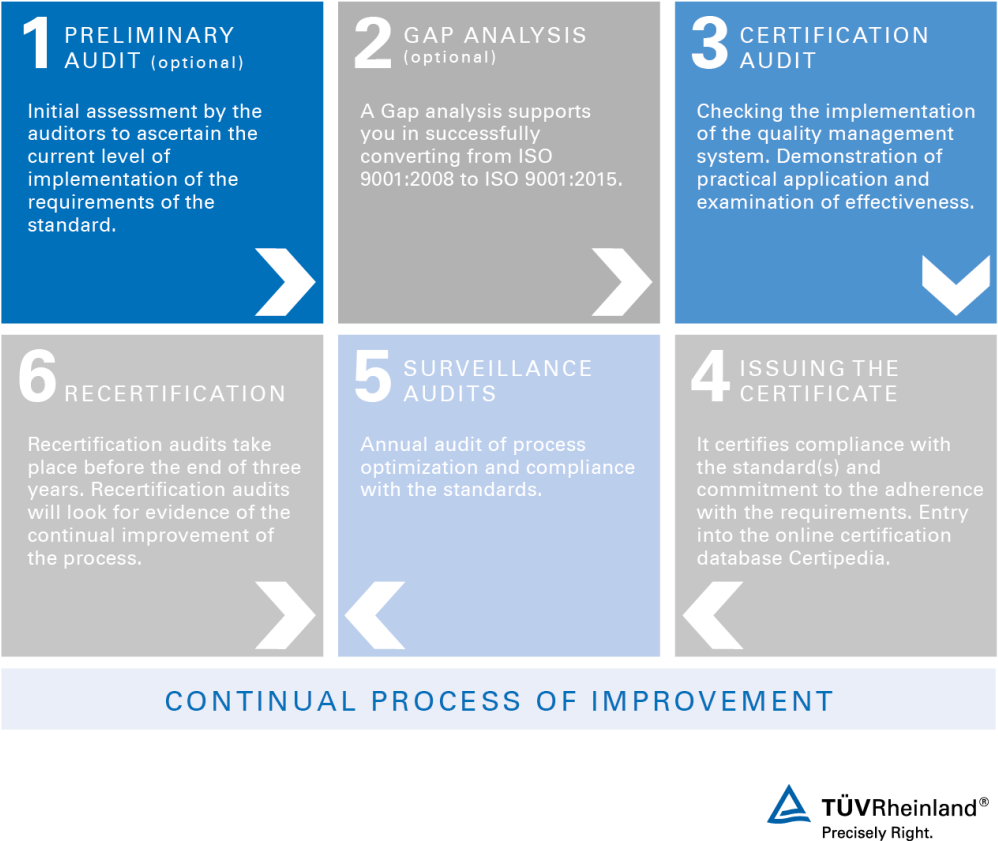 1 PRELIMINARY AUDIT (optional)

Initial assessment by the auditors to ascertain the current level of implementation of the requirements of the standard.

2 GAP ANALYSIS (optional)

A Gap analysis supports you in successfully converting from ISO 9001:2008 to ISO 9001:2015.

3 CERTIFICATION AUDIT

Checking the implementation of the quality management system. Demonstration of practical application and examination of effectiveness.

6 RECERTIFICATION

Recertification audits take place before the end of three years. Recertification audits will look for evidence of the continual improvement of the process.

5 SURVEILLANCE AUDITS

Annual audit of process optimization and compliance with the standards.

4 ISSUING THE CERTIFICATE

It certifies compliance with the standard(s) and commitment to the adherence with the requirements. Entry into the online certification database Certipedia.

CONTINUAL PROCESS OF IMPROVEMENT

TÜVRheinland®
Precisely Right.